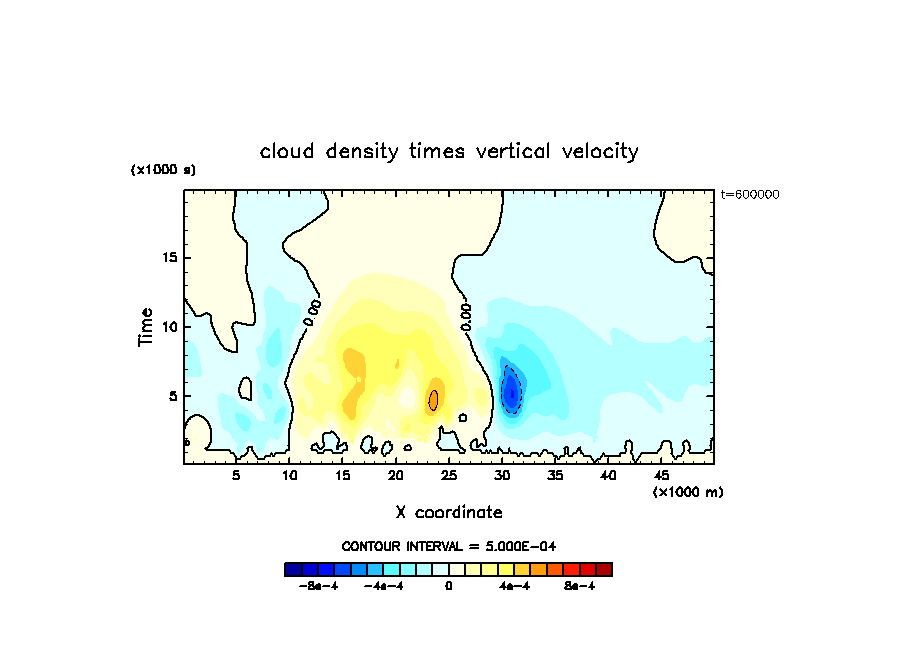 cloud density times vertical velocity

(x1000 s)

t=600000

Time

15

10

5

0.00

0.00

5 10 15 20 25 30 35 40 45

(x1000 m)

X coordinate

CONTOUR INTERVAL = 5.000E-04

-8e-4 -4e-4 0 4e-4 8e-4